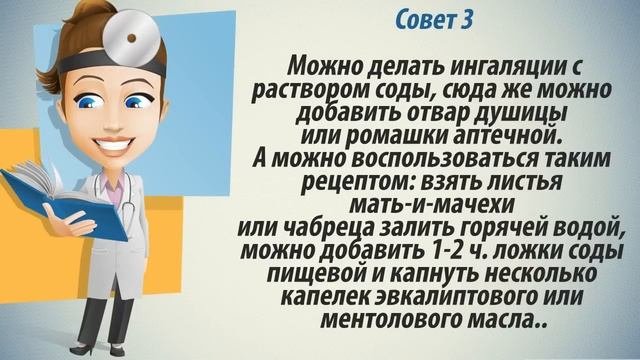 Совет 3

Можно делать ингаляции с раствором соды, сюда же можно добавить отвар душицы или ромашки аптечной.
А можно воспользоваться таким рецептом: взять листья мать-и-мачехи или чабреца залить горячей водой, можно добавить 1-2 ч. ложки соды пищевой и капнуть несколько капелек эвкалиптового или ментолового масла..